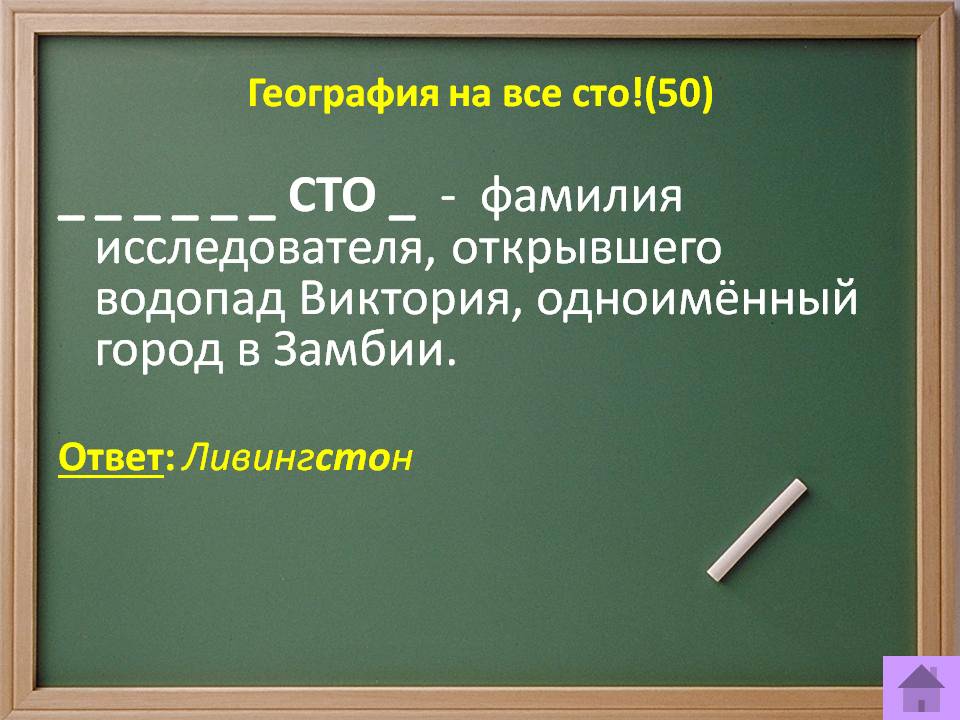 География на все сто!(50)

_ _ _ _ _ _ СТО _ - фамилия исследователя, открывшего водопад Виктория, одноимённый город в Замбии.

Ответ: Ливингстон